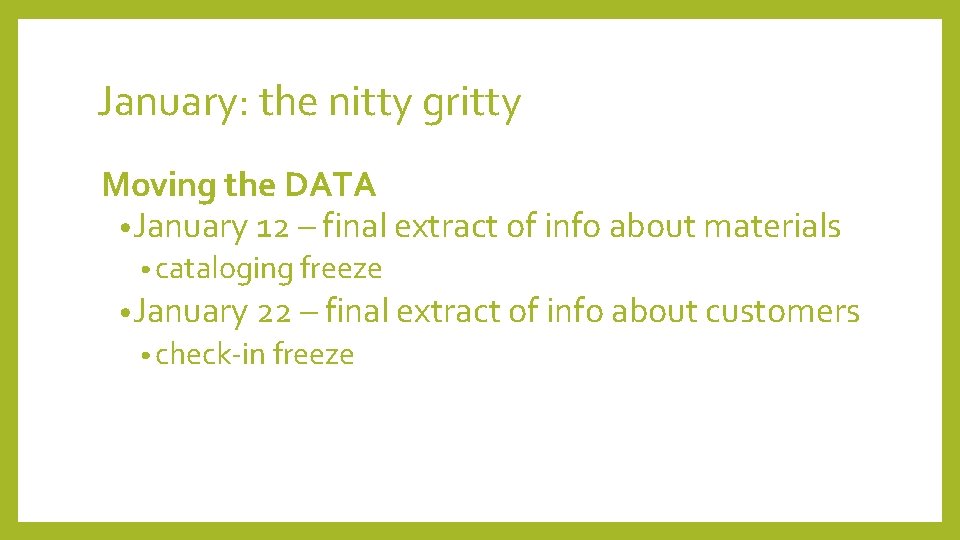 January: the nitty gritty

Moving the DATA

• January 12 – final extract of info about materials

• cataloging freeze

• January 22 – final extract of info about customers

• check-in freeze